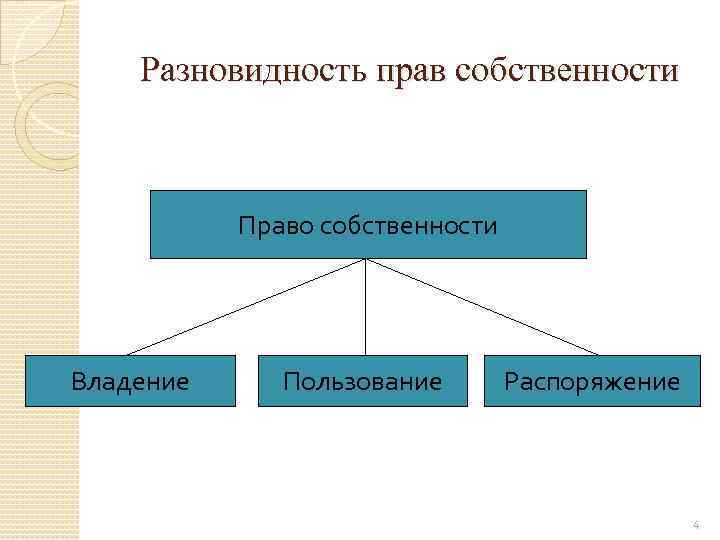 Разновидность прав собственности

Право собственности

Владение

Пользование

Распоряжение

4